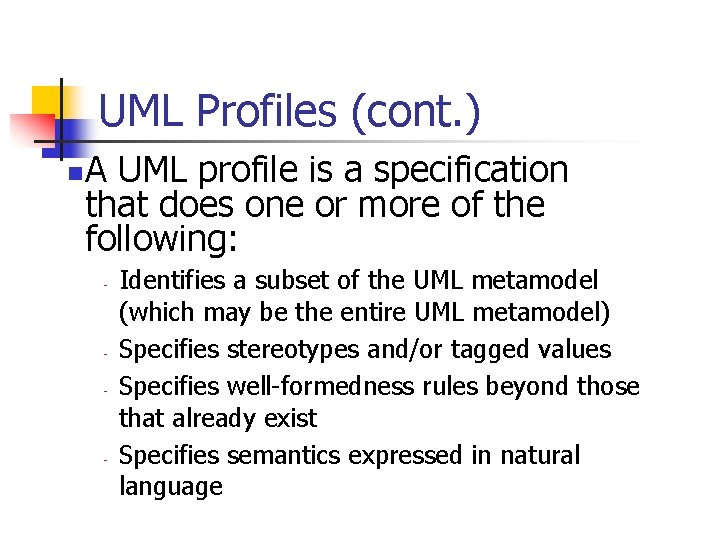 UML Profiles (cont.)

A UML profile is a specification that does one or more of the following:

- Identifies a subset of the UML metamodel (which may be the entire UML metamodel)
- Specifies stereotypes and/or tagged values
- Specifies well-formedness rules beyond those that already exist
- Specifies semantics expressed in natural language